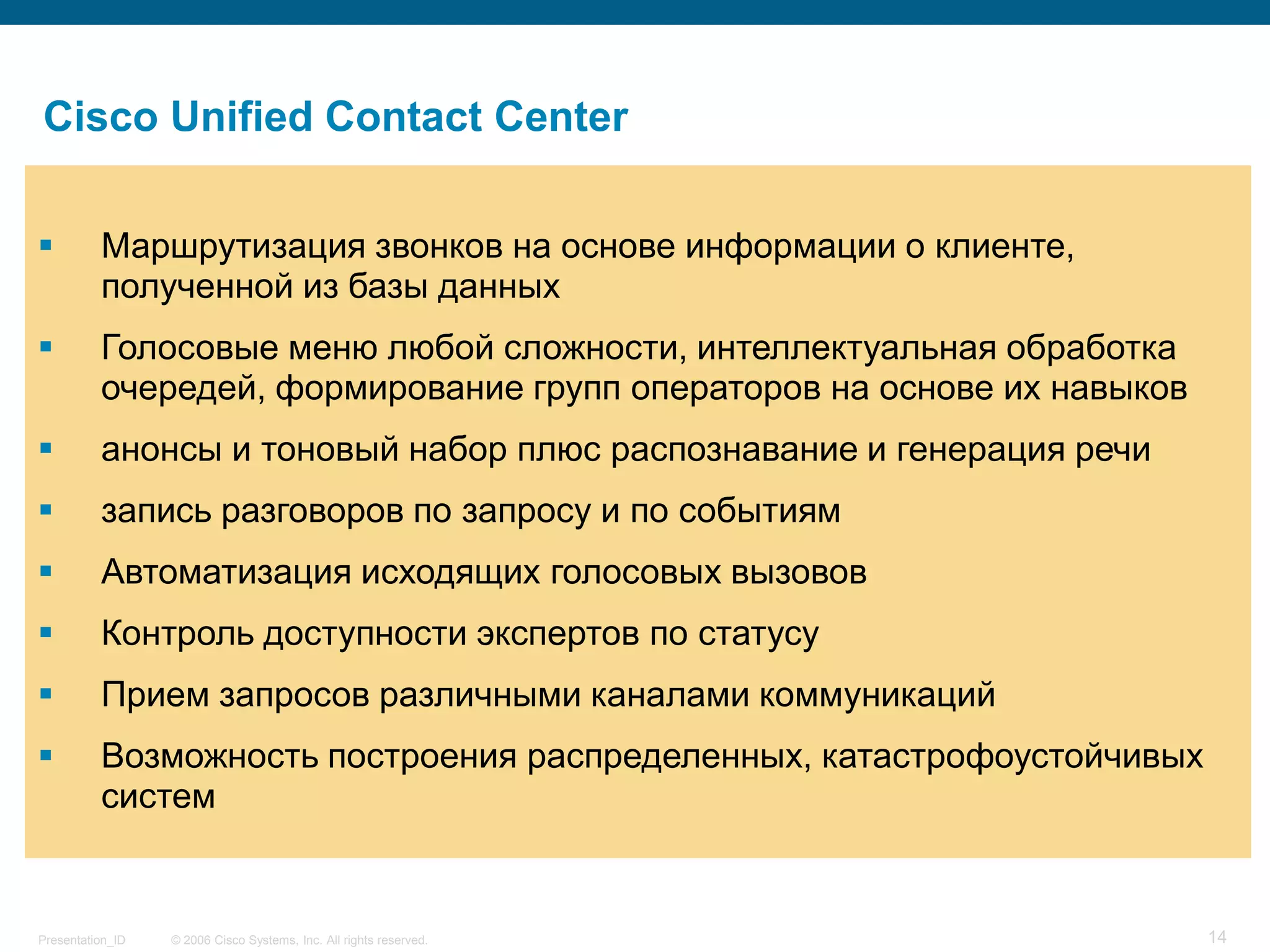 Cisco Unified Contact Center

▪ Маршрутизация звонков на основе информации о клиенте, полученной из базы данных

▪ Голосовые меню любой сложности, интеллектуальная обработка очередей, формирование групп операторов на основе их навыков

▪ анонсы и тоновый набор плюс распознавание и генерация речи

▪ запись разговоров по запросу и по событиям

▪ Автоматизация исходящих голосовых вызовов

▪ Контроль доступности экспертов по статусу

▪ Прием запросов различными каналами коммуникаций

▪ Возможность построения распределенных, катастрофоустойчивых систем

Presentation_ID © 2006 Cisco Systems, Inc. All rights reserved. 14